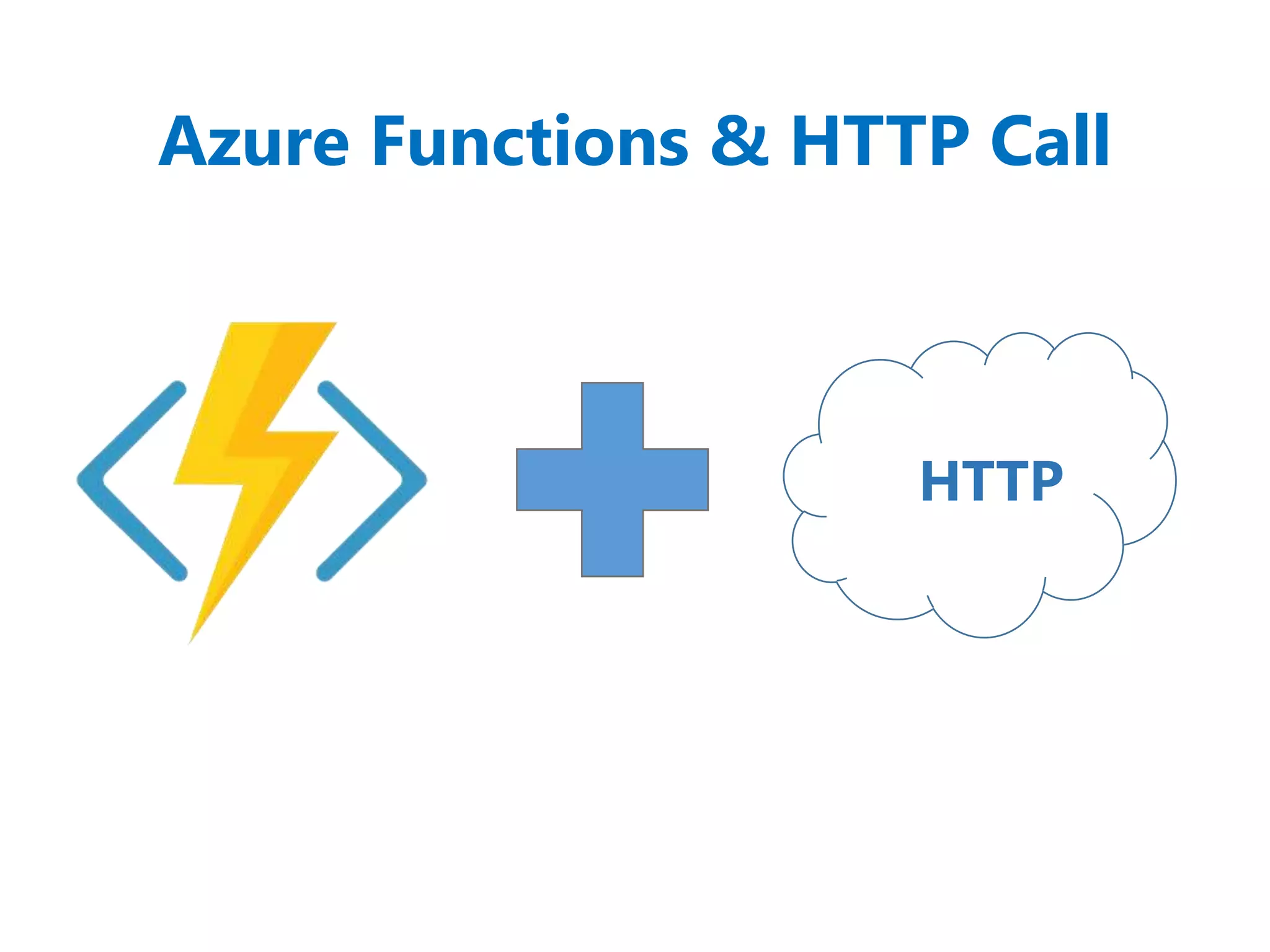 Azure Functions & HTTP Call

HTTP